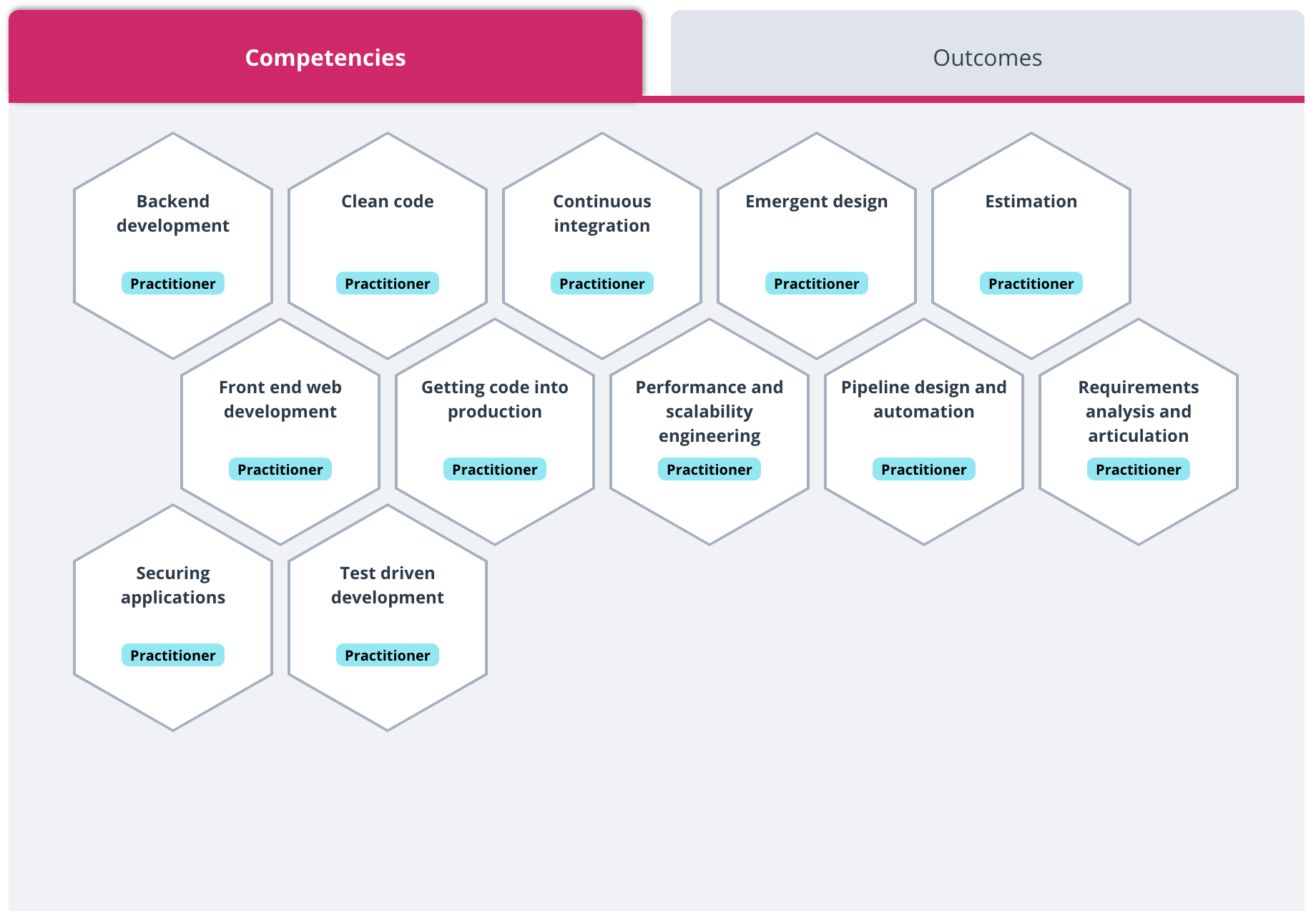 Competencies

Outcomes

Backend development

Practitioner

Clean code

Practitioner

Continuous integration

Practitioner

Emergent design

Practitioner

Estimation

Practitioner

Front end web development

Practitioner

Getting code into production

Practitioner

Performance and scalability engineering

Practitioner

Pipeline design and automation

Practitioner

Requirements analysis and articulation

Practitioner

Securing applications

Practitioner

Test driven development

Practitioner